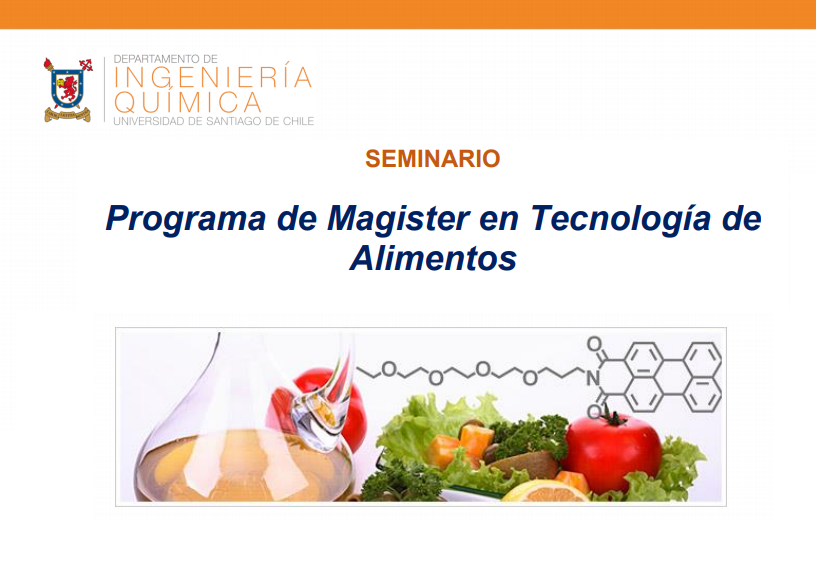 DEPARTAMENTO DE
INGENIERÍA
QUÍMICA
UNIVERSIDAD DE SANTIAGO DE CHILE

SEMINARIO

Programa de Magister en Tecnología de Alimentos

O O O O N O O